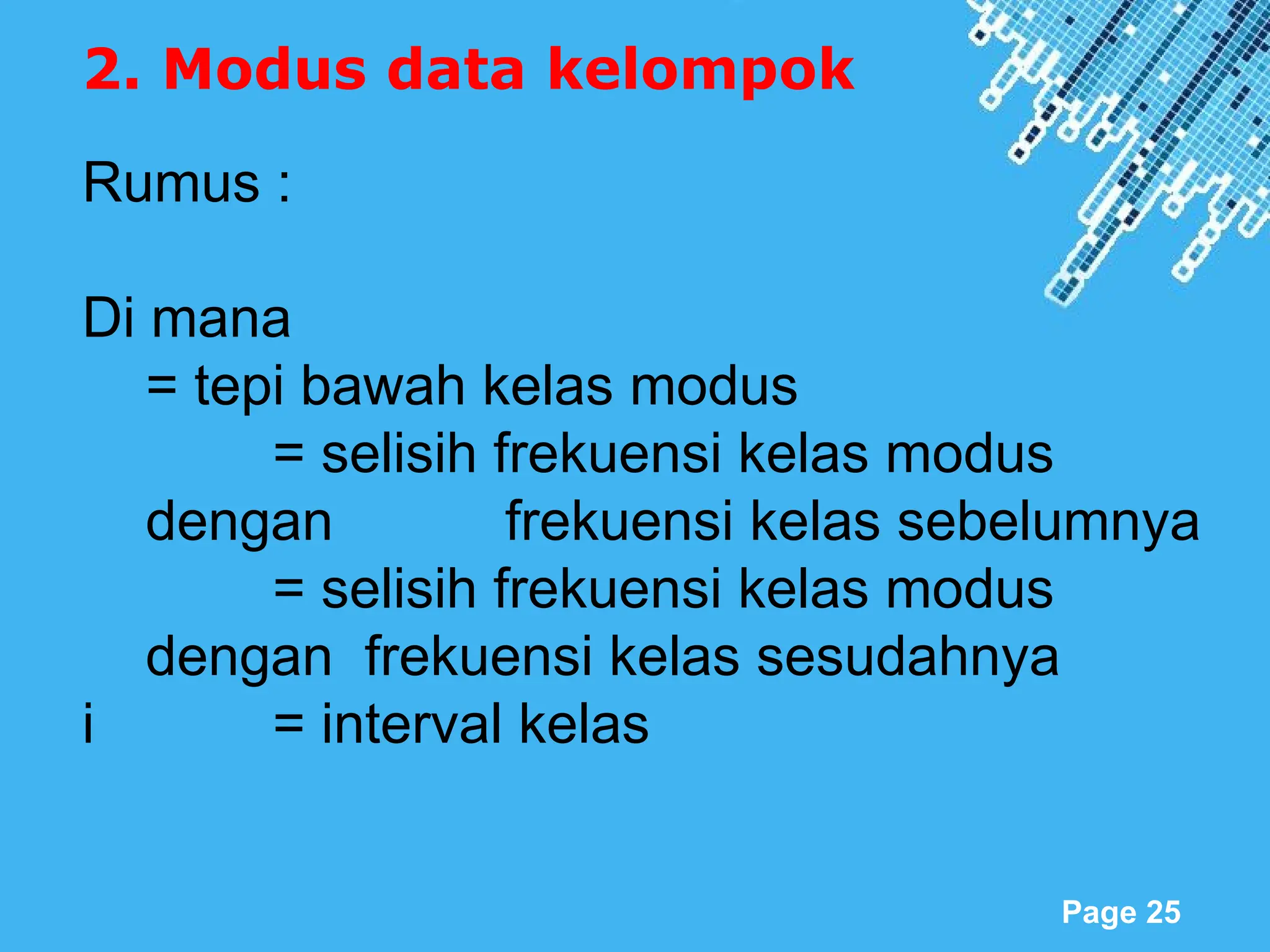 2. Modus data kelompok

Rumus :

Di mana

= tepi bawah kelas modus

= selisih frekuensi kelas modus dengan frekuensi kelas sebelumnya

= selisih frekuensi kelas modus dengan frekuensi kelas sesudahnya

i = interval kelas

Page 25